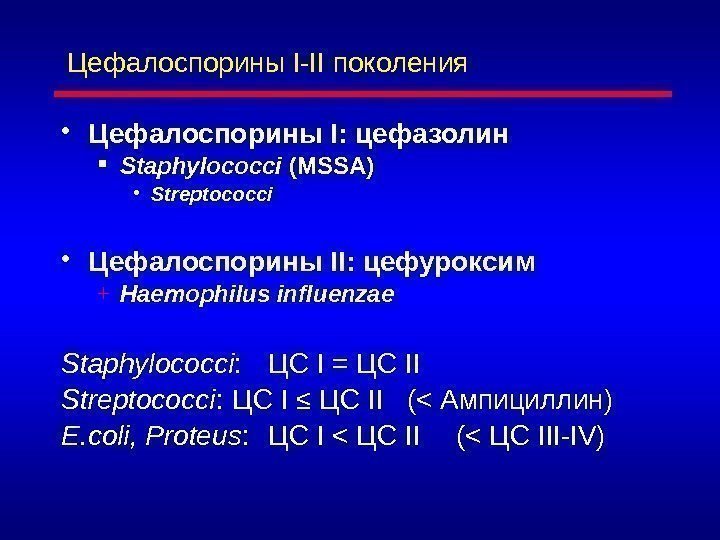 Цефалоспорины I-II поколения

• Цефалоспорины I: цефазолин
 ▪ Staphylococci (MSSA)
  • Streptococci

• Цефалоспорины II: цефуроксим
 + Haemophilus influenzae

Staphylococci: ЦС I = ЦС II
Streptococci: ЦС I ≤ ЦС II (< Ампициллин)
E.coli, Proteus: ЦС I < ЦС II (< ЦС III-IV)